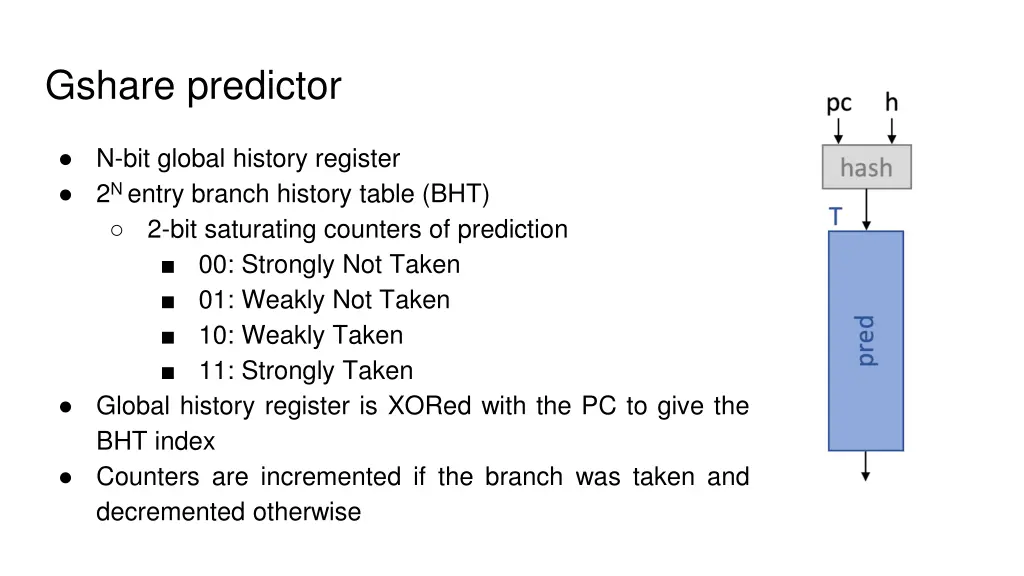 Gshare predictor

● N-bit global history register
● $2^N$ entry branch history table (BHT)
  ○ 2-bit saturating counters of prediction
    ■ 00: Strongly Not Taken
    ■ 01: Weakly Not Taken
    ■ 10: Weakly Taken
    ■ 11: Strongly Taken
● Global history register is XORed with the PC to give the BHT index
● Counters are incremented if the branch was taken and decremented otherwise

pc h
hash
T
pred